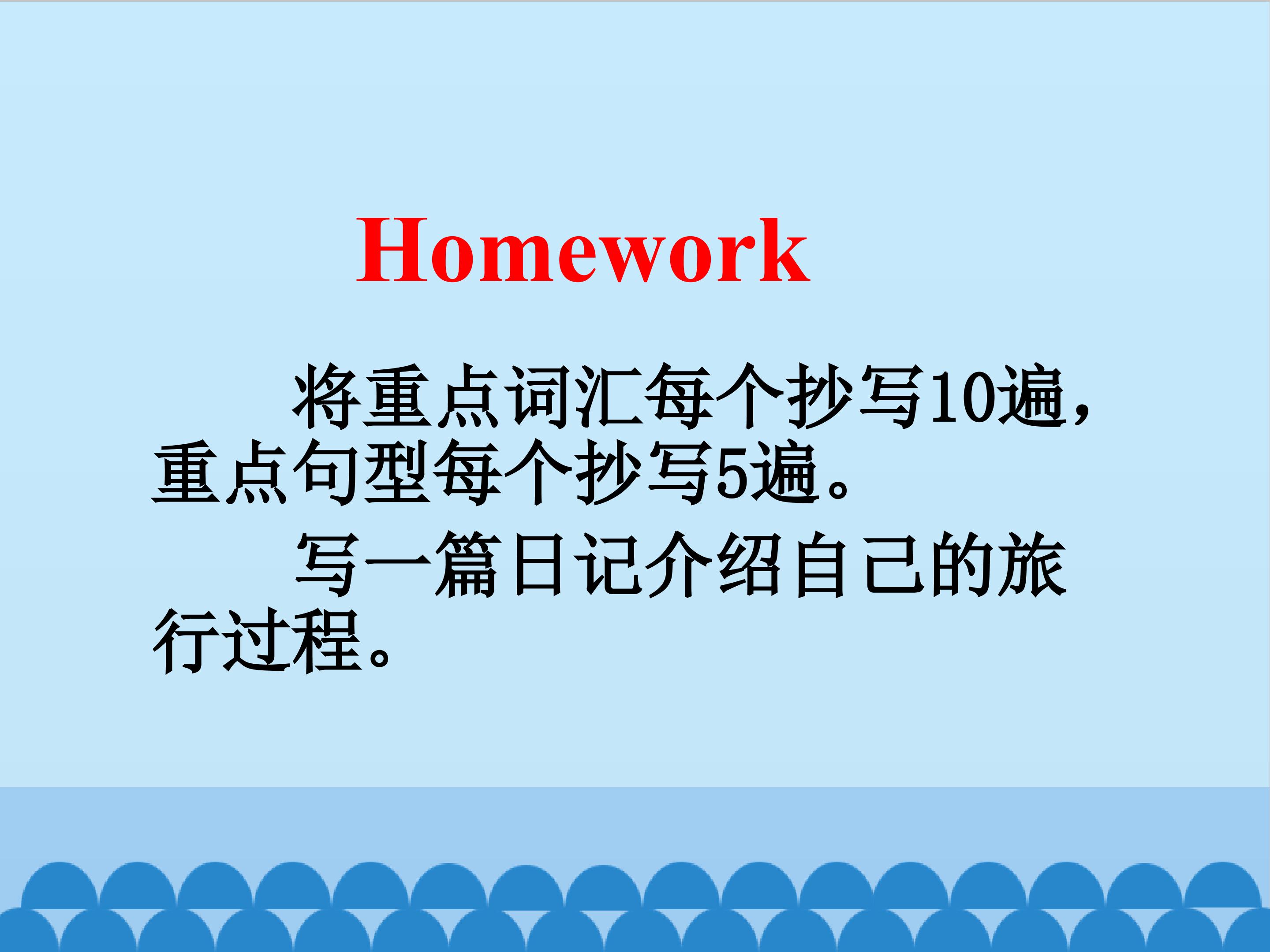 Homework

将重点词汇每个抄写10遍，重点句型每个抄写5遍。

写一篇日记介绍自己的旅行过程。